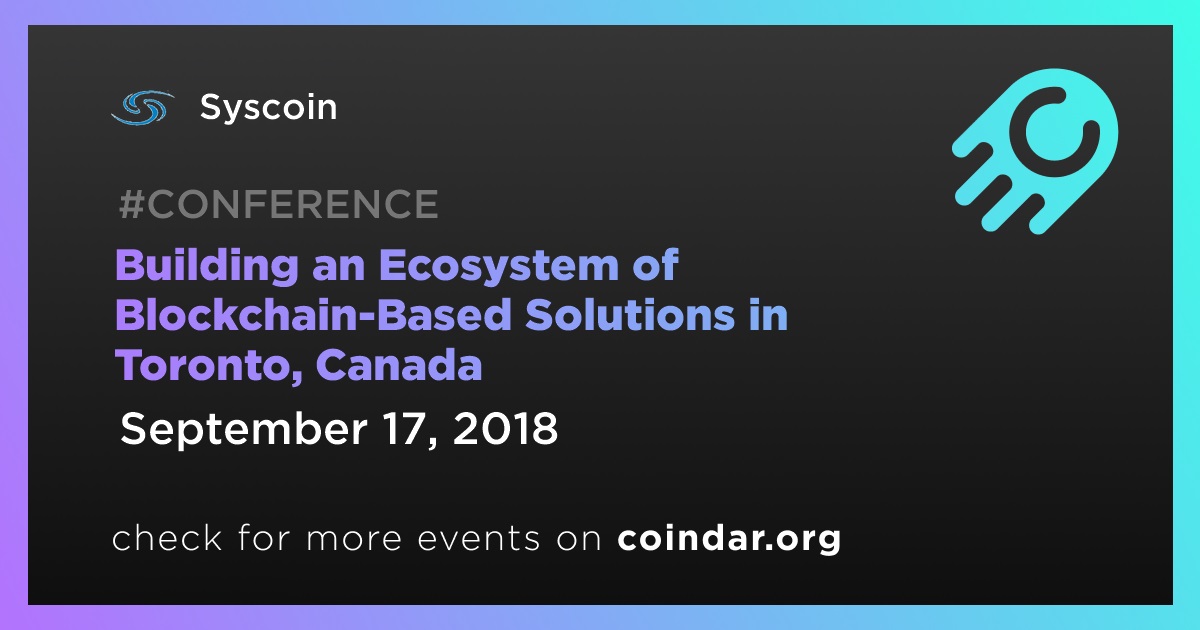 Syscoin

#CONFERENCE

Building an Ecosystem of Blockchain-Based Solutions in Toronto, Canada

September 17, 2018

check for more events on coindar.org